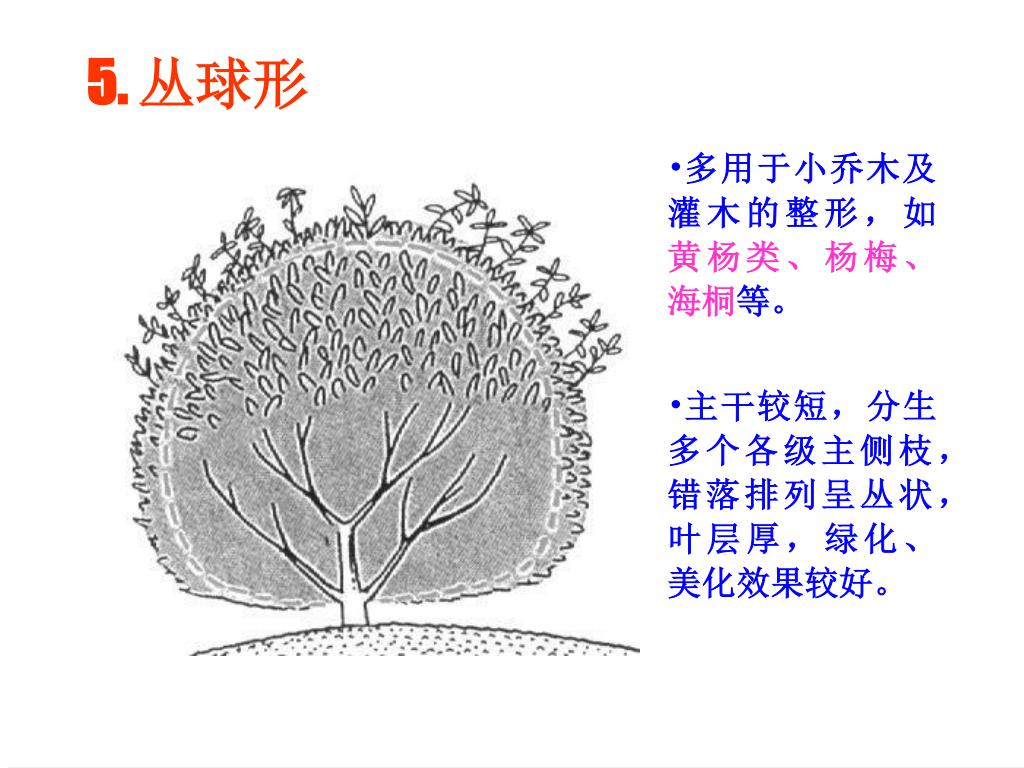 5. 丛球形

•多用于小乔木及灌木的整形，如黄杨类、杨梅、海桐等。

•主干较短，分生多个各级主侧枝，错落排列呈丛状，叶层厚，绿化、美化效果较好。